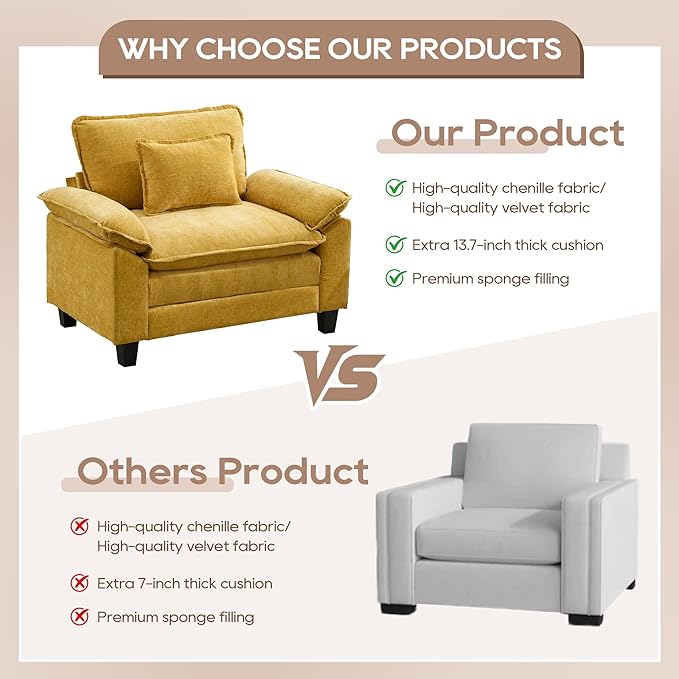 WHY CHOOSE OUR PRODUCTS

Our Product

High-quality chenille fabric/ High-quality velvet fabric

Extra 13.7-inch thick cushion

Premium sponge filling

VS

Others Product

High-quality chenille fabric/ High-quality velvet fabric

Extra 7-inch thick cushion

Premium sponge filling